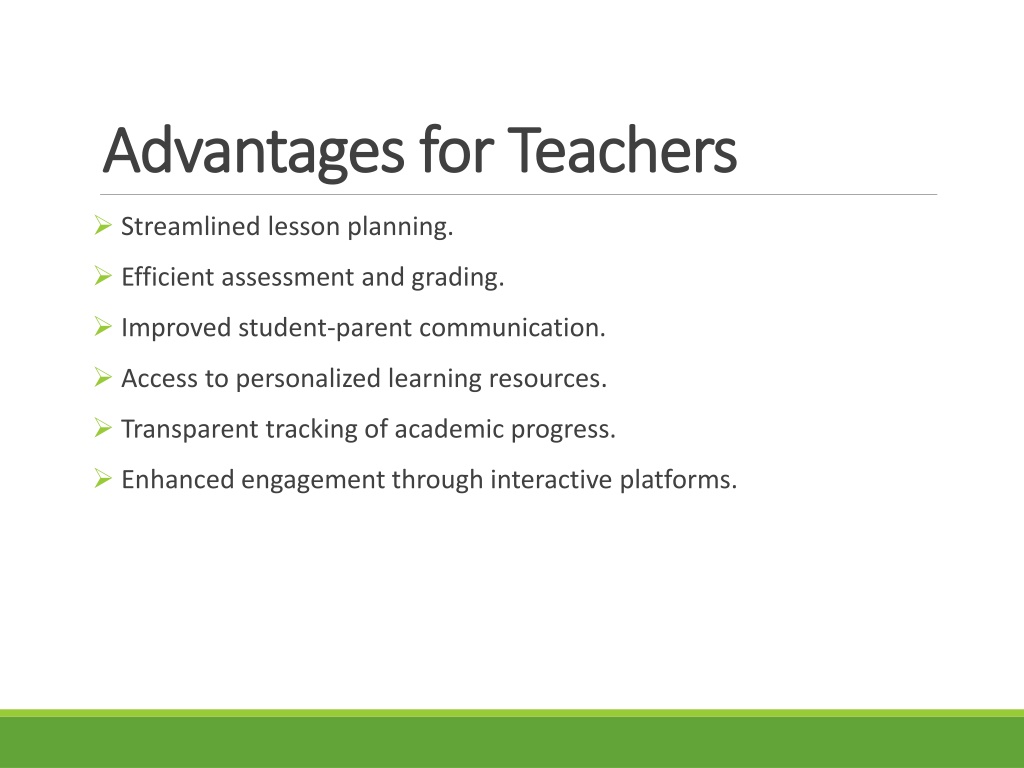 Advantages for Teachers

➢ Streamlined lesson planning.
➢ Efficient assessment and grading.
➢ Improved student-parent communication.
➢ Access to personalized learning resources.
➢ Transparent tracking of academic progress.
➢ Enhanced engagement through interactive platforms.